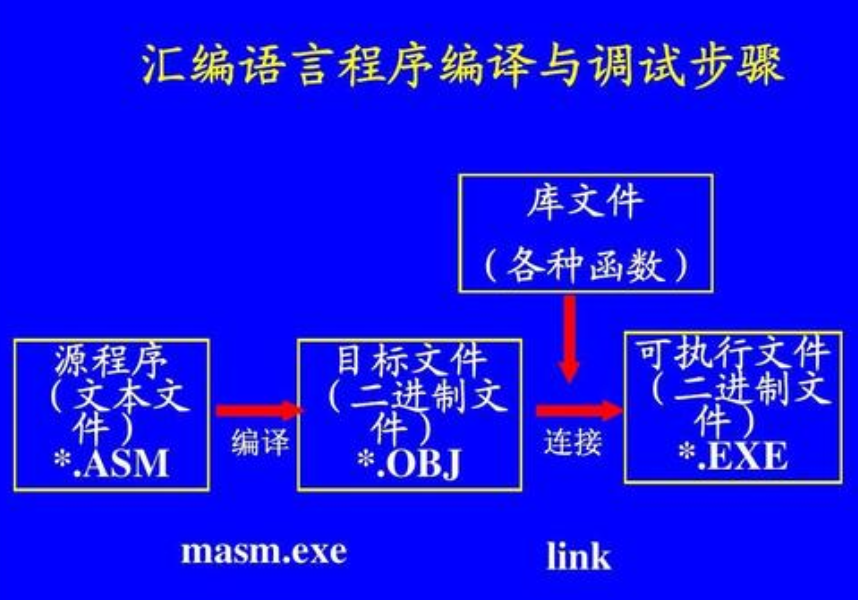 汇编语言程序编译与调试步骤

库文件
（各种函数）

源程序
（文本文件）
*.ASM

编译

目标文件
（二进制文件）
*.OBJ

连接

可执行文件
（二进制文件）
*.EXE

masm.exe

link